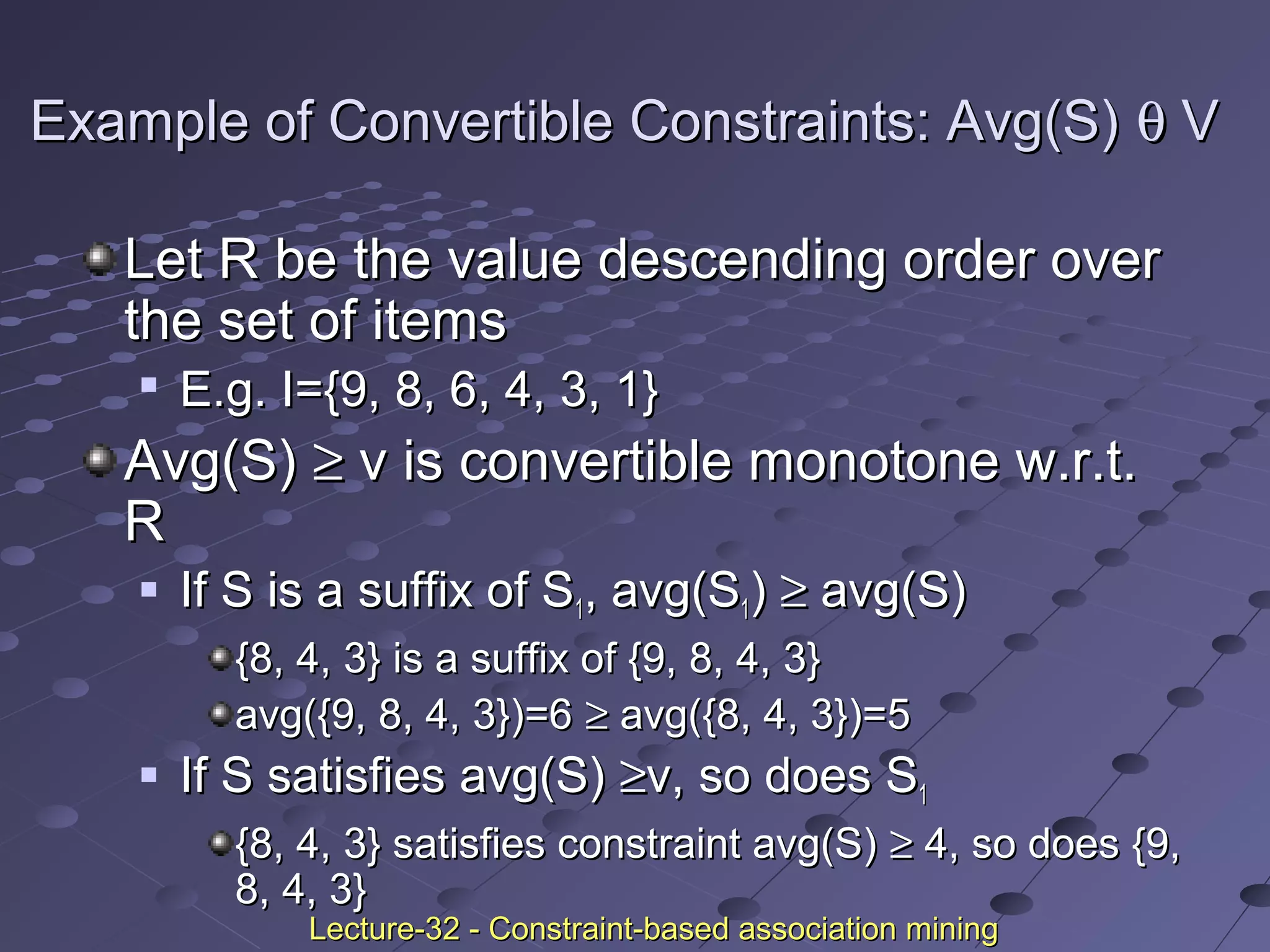 Example of Convertible Constraints: Avg(S) $\theta$ V

Let R be the value descending order over the set of items

E.g. I={9, 8, 6, 4, 3, 1}

Avg(S) $\geq$ v is convertible monotone w.r.t. R

If S is a suffix of $S_1$, avg($S_1$) $\geq$ avg(S)

{8, 4, 3} is a suffix of {9, 8, 4, 3}

avg({9, 8, 4, 3})=6 $\geq$ avg({8, 4, 3})=5

If S satisfies avg(S) $\geq$v, so does $S_1$

{8, 4, 3} satisfies constraint avg(S) $\geq$ 4, so does {9, 8, 4, 3}

Lecture-32 - Constraint-based association mining